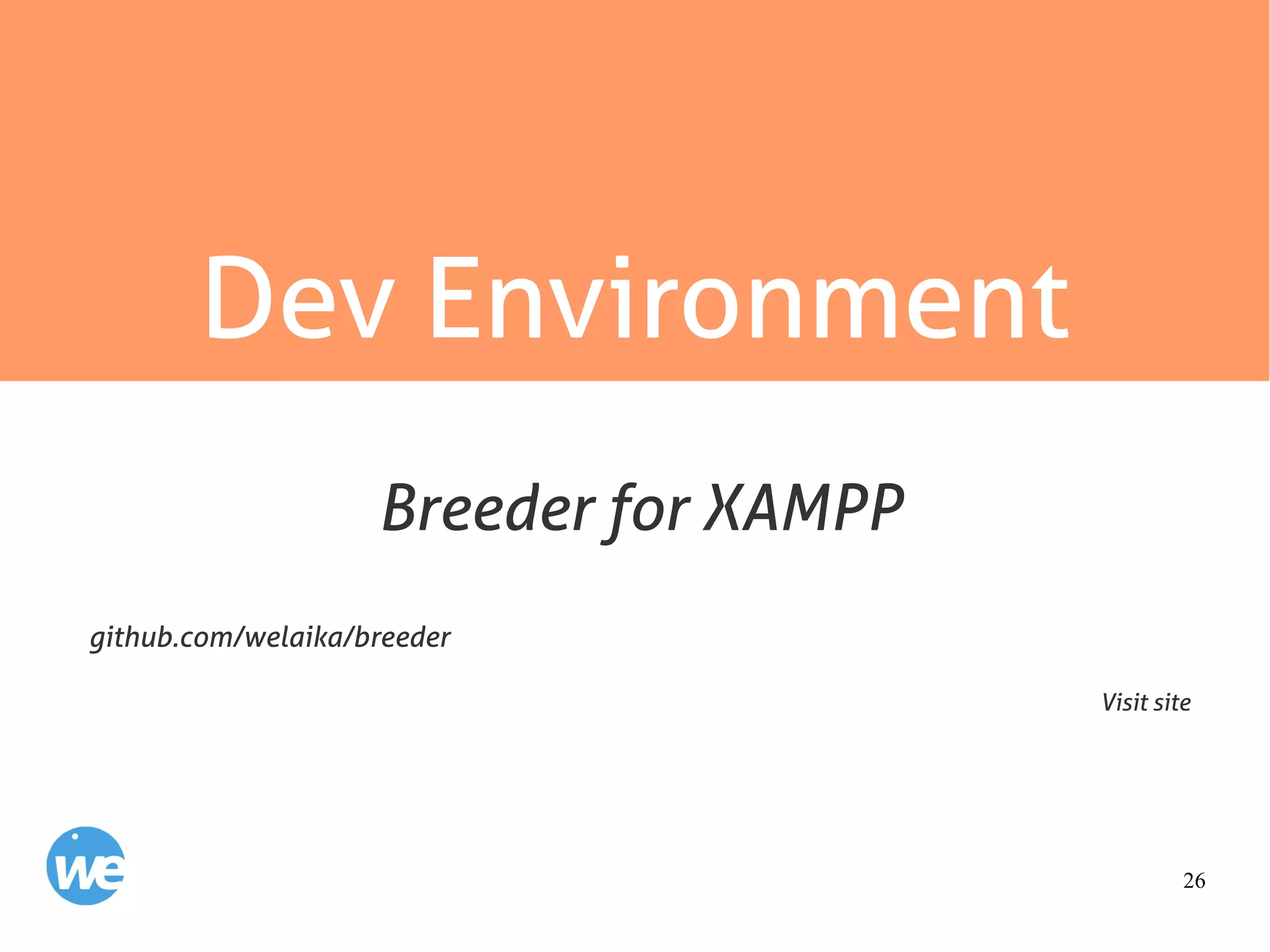 Dev Environment

Breeder for XAMPP

github.com/welaika/breeder

Visit site

we

26